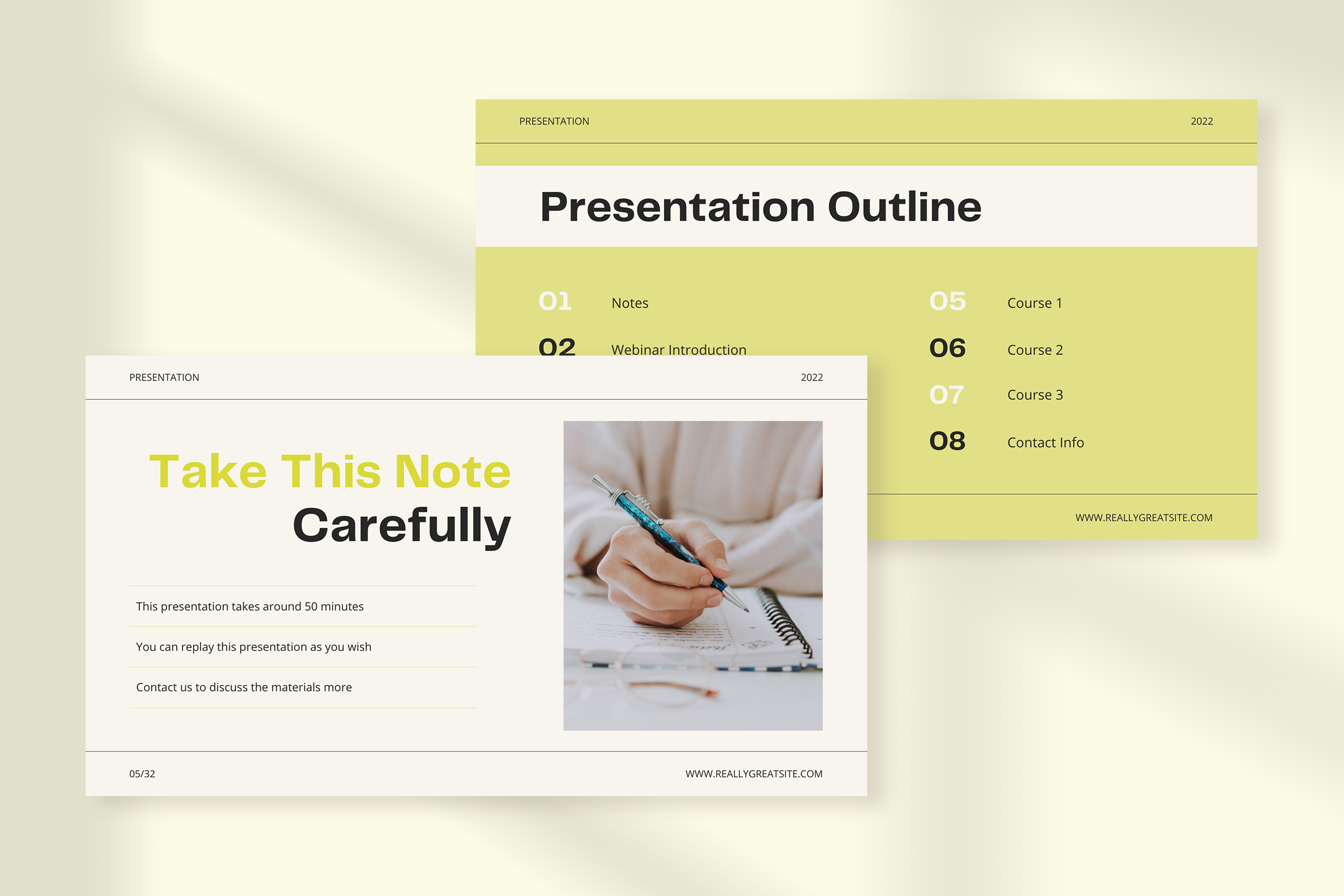 PRESENTATION

2022

Presentation Outline

01 Notes

02 Webinar Introduction

05 Course 1

06 Course 2

07 Course 3

08 Contact Info

WWW.REALLYGREATSITE.COM

PRESENTATION

2022

Take This Note Carefully

This presentation takes around 50 minutes

You can replay this presentation as you wish

Contact us to discuss the materials more

05/32

WWW.REALLYGREATSITE.COM